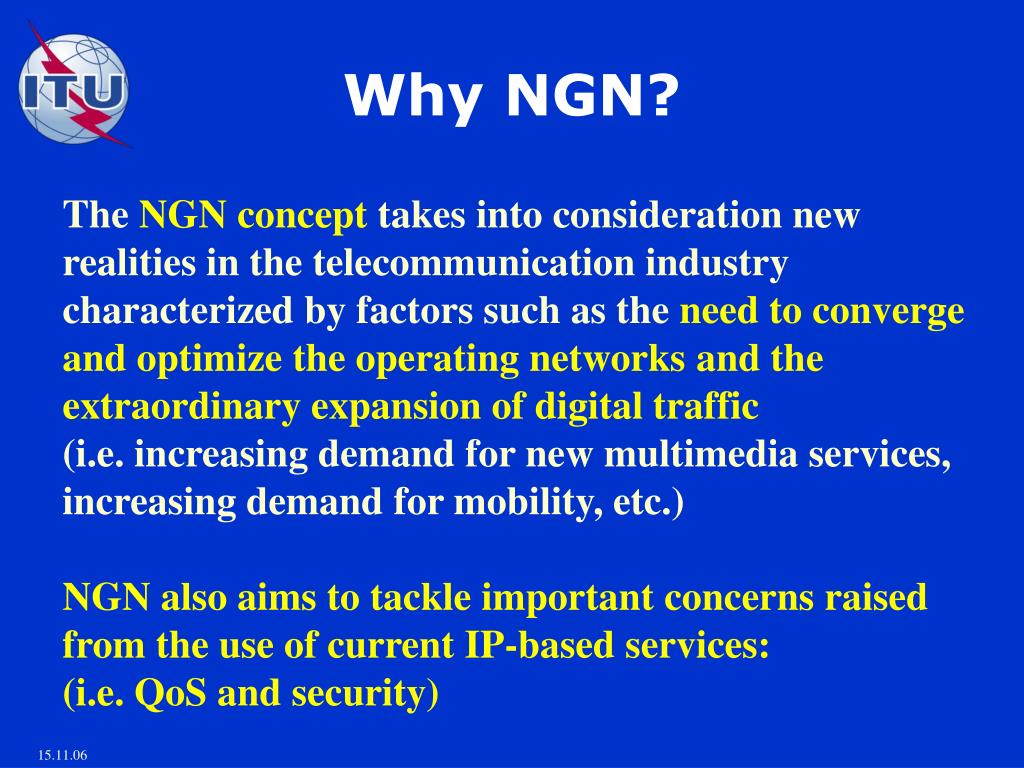 ITU

Why NGN?

The NGN concept takes into consideration new realities in the telecommunication industry characterized by factors such as the need to converge and optimize the operating networks and the extraordinary expansion of digital traffic
(i.e. increasing demand for new multimedia services, increasing demand for mobility, etc.)

NGN also aims to tackle important concerns raised from the use of current IP-based services:
(i.e. QoS and security)

15.11.06